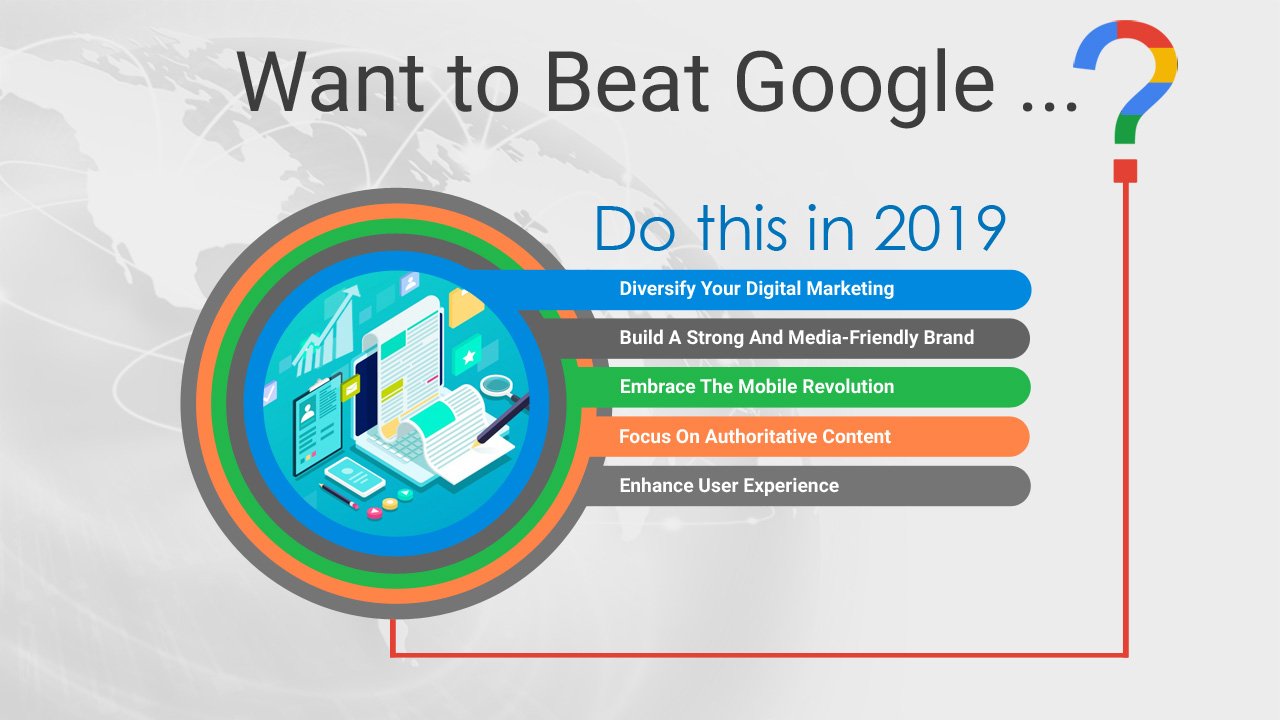 Want to Beat Google ...?

Do this in 2019

Diversify Your Digital Marketing

Build A Strong And Media-Friendly Brand

Embrace The Mobile Revolution

Focus On Authoritative Content

Enhance User Experience